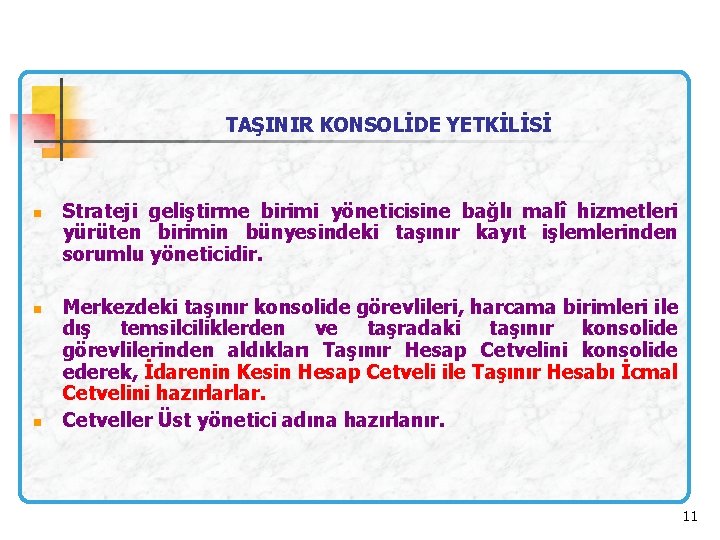 TAŞINIR KONSOLİDE YETKİLİSİ

Strateji geliştirme birimi yöneticisine bağlı malî hizmetleri yürüten birimin bünyesindeki taşınır kayıt işlemlerinden sorumlu yöneticidir.

Merkezdeki taşınır konsolide görevlileri, harcama birimleri ile dış temsilciliklerden ve taşradaki taşınır konsolide görevlilerinden aldıkları Taşınır Hesap Cetvelini konsolide ederek, İdarenin Kesin Hesap Cetveli ile Taşınır Hesabı İcmal Cetvelini hazırlarlar.

Cetveller Üst yönetici adına hazırlanır.

11